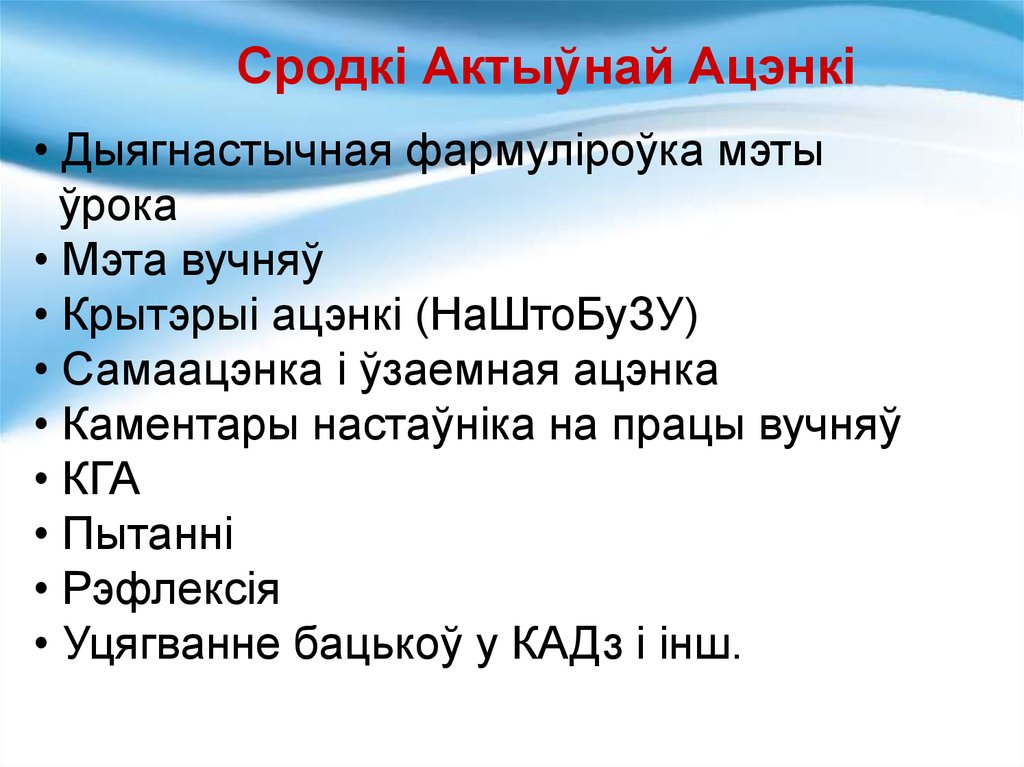 Сродкі Актыўнай Ацэнкі

• Дыягнастычная фармуліроўка мэты ўрока
• Мэта вучняў
• Крытэрыі ацэнкі (НаШтоБуЗУ)
• Самаацэнка і ўзаемная ацэнка
• Каментары настаўніка на працы вучняў
• КГА
• Пытанні
• Рэфлексія
• Уцягванне бацькоў у КАДз і інш.